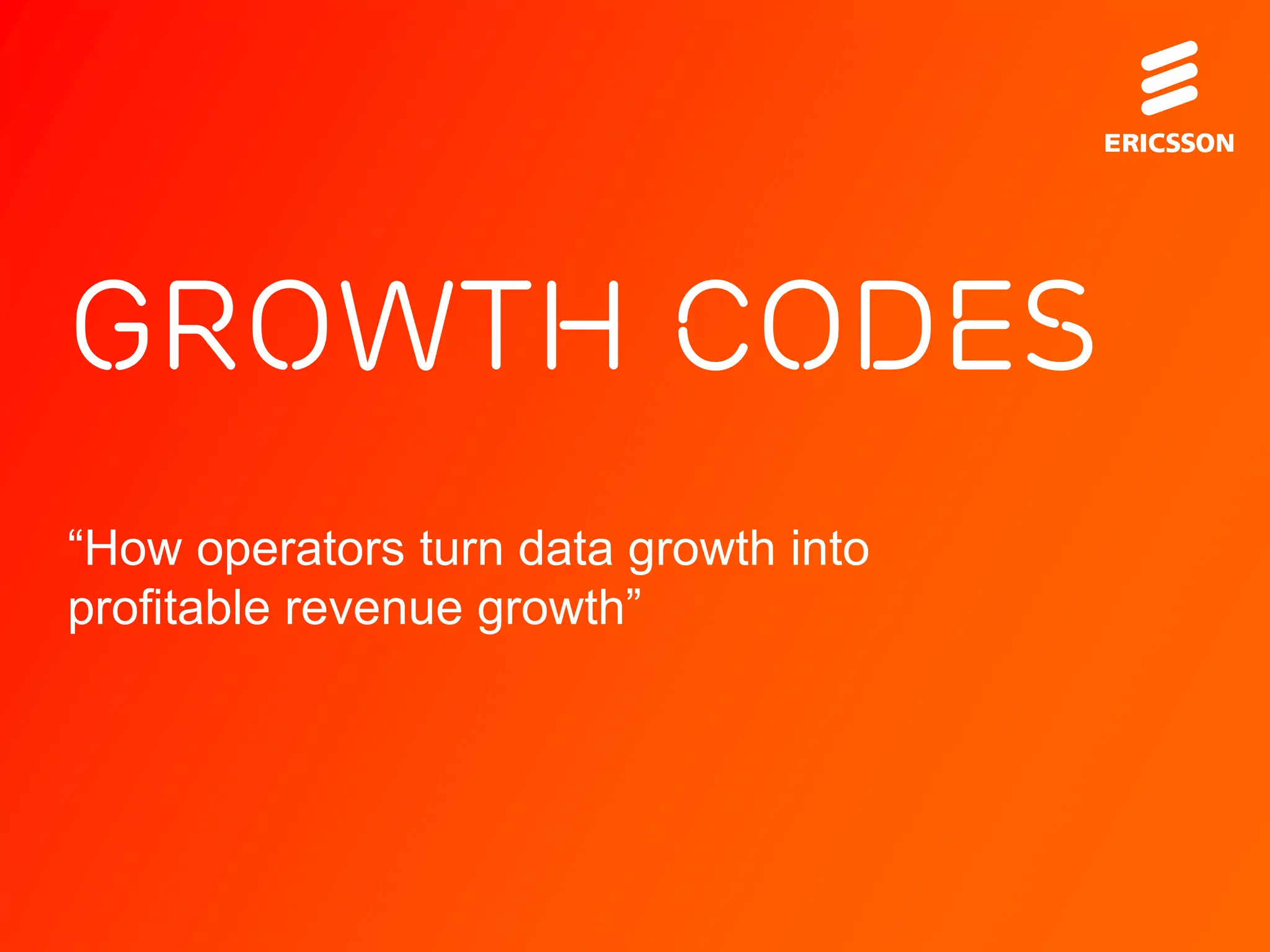 ERICSSON

GROWTH CODES

“How operators turn data growth into profitable revenue growth”